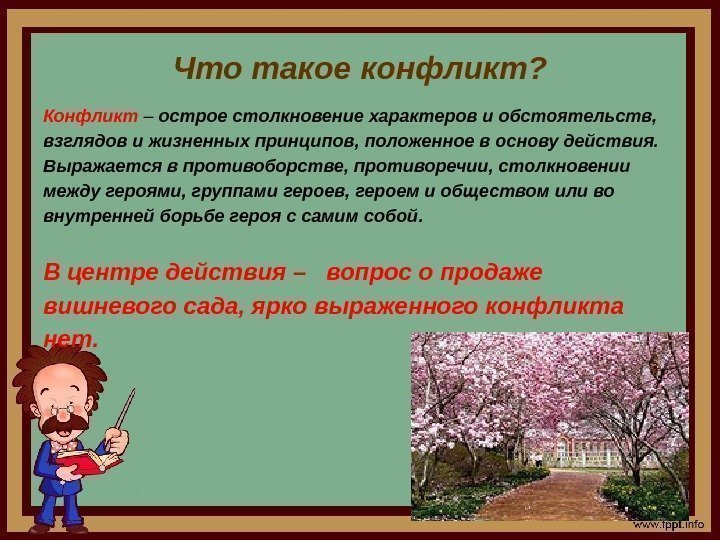 Что такое конфликт?

Конфликт – острое столкновение характеров и обстоятельств, взглядов и жизненных принципов, положенное в основу действия. Выражается в противоборстве, противоречии, столкновении между героями, группами героев, героем и обществом или во внутренней борьбе героя с самим собой.

В центре действия – вопрос о продаже вишневого сада, ярко выраженного конфликта нет.

www.fppt.info